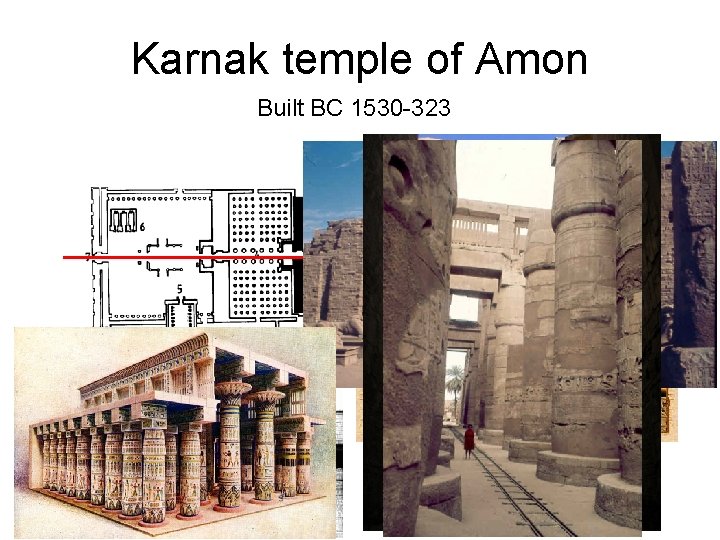 Karnak temple of Amon

Built BC 1530-323

6

5